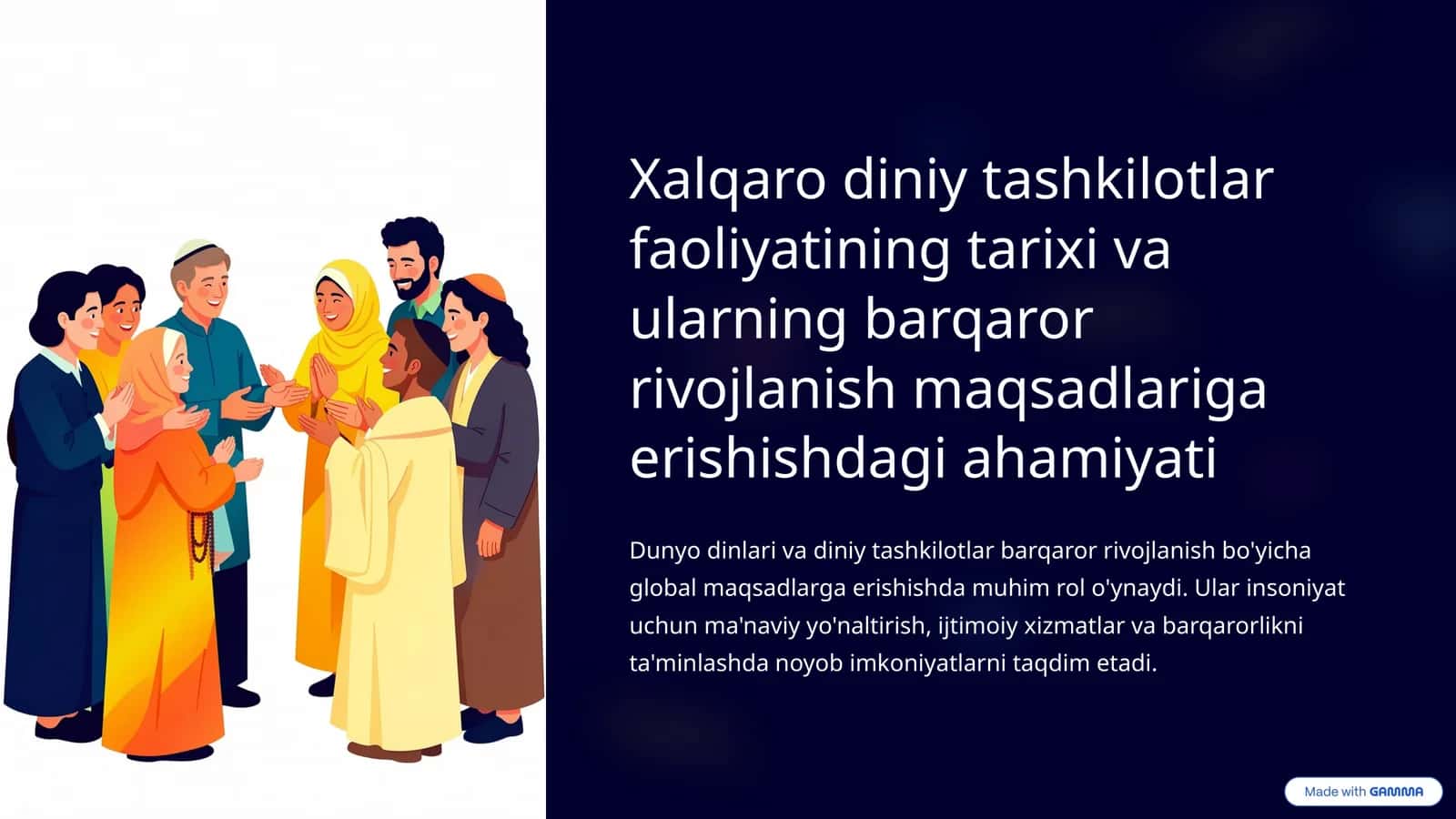 Xalqaro diniy tashkilotlar faoliyatining tarixi va ularning barqaror rivojlanish maqsadlariga erishishdagi ahamiyati

Dunyo dinlari va diniy tashkilotlar barqaror rivojlanish bo'yicha global maqsadlarga erishishda muhim rol o'ynaydi. Ular insoniyat uchun ma'naviy yo'naltirish, ijtimoiy xizmatlar va barqarorlikni ta'minlashda noyob imkoniyatlarni taqdim etadi.

Made with GAMMA